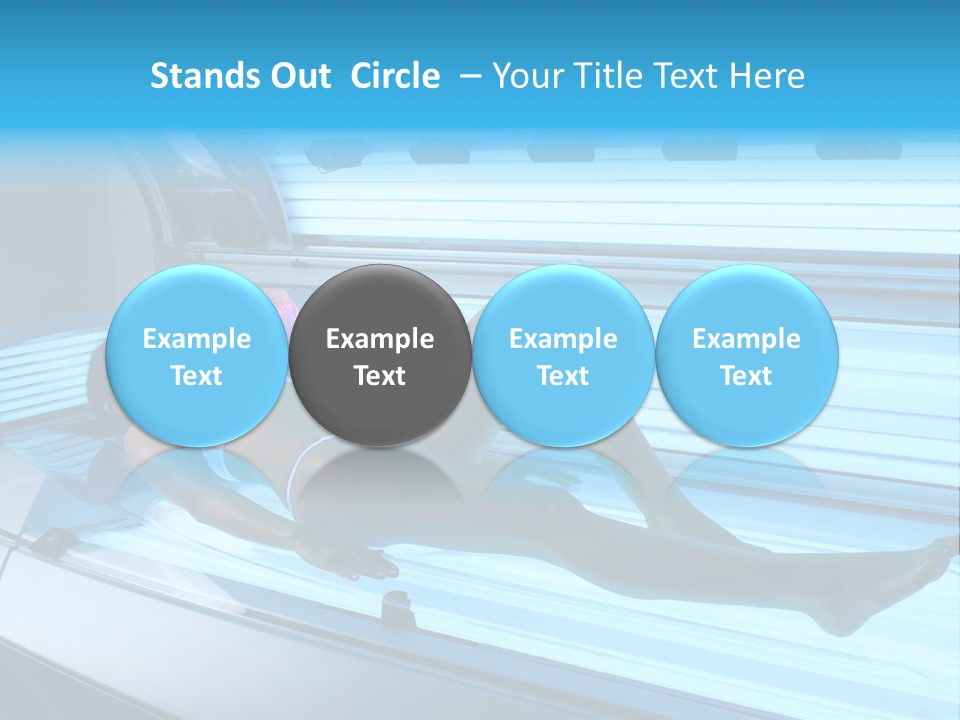 Stands Out Circle – Your Title Text Here

Example Text

Example Text

Example Text

Example Text